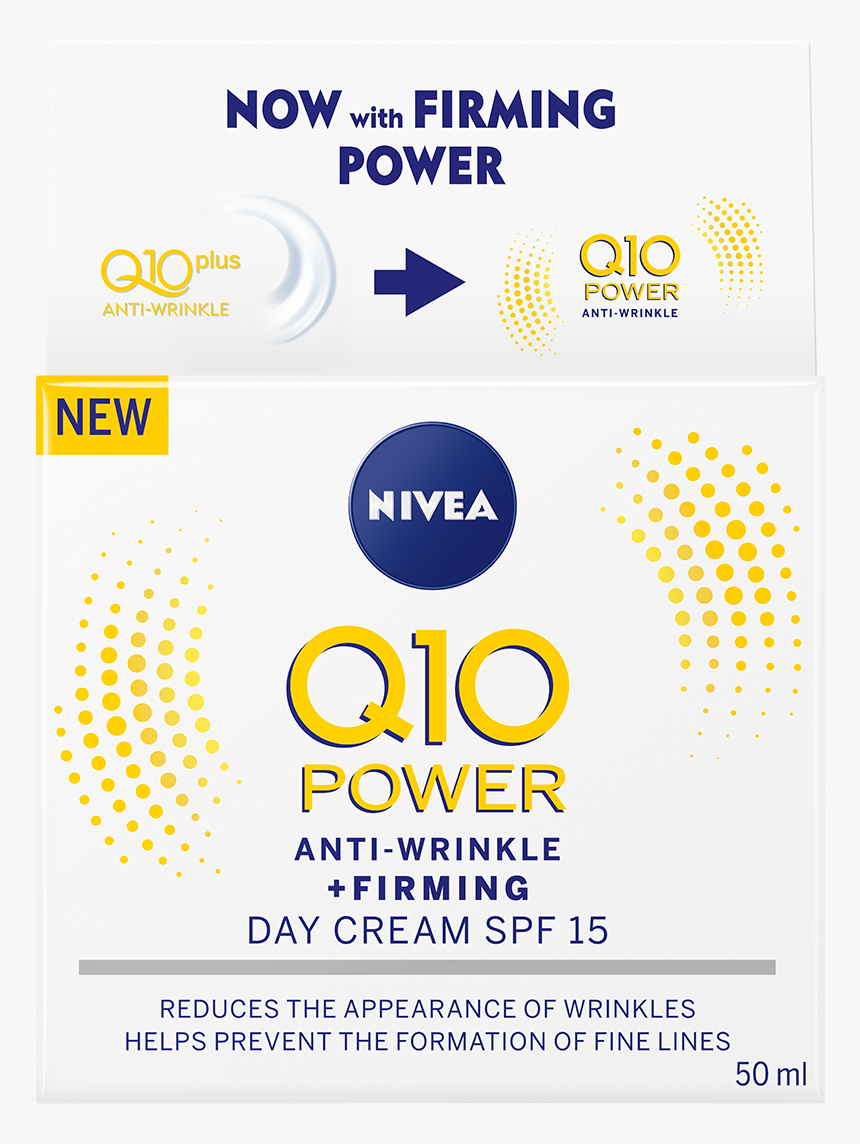 NOW with FIRMING POWER

Q10 plus
ANTI-WRINKLE

Q10
POWER
ANTI-WRINKLE

NEW

NIVEA

Q10
POWER
ANTI-WRINKLE
+FIRMING
DAY CREAM SPF 15

REDUCES THE APPEARANCE OF WRINKLES
HELPS PREVENT THE FORMATION OF FINE LINES

50 ml